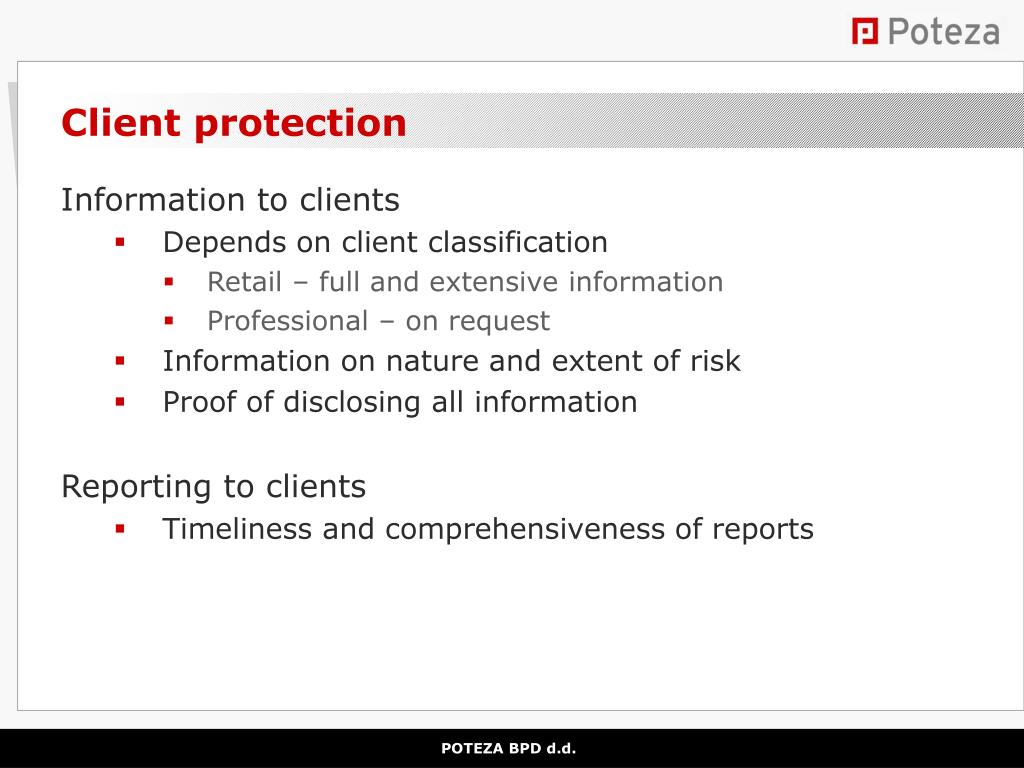 Poteza

Client protection

Information to clients

- Depends on client classification
  - Retail – full and extensive information
  - Professional – on request
- Information on nature and extent of risk
- Proof of disclosing all information

Reporting to clients

- Timeliness and comprehensiveness of reports

POTEZA BPD d.d.